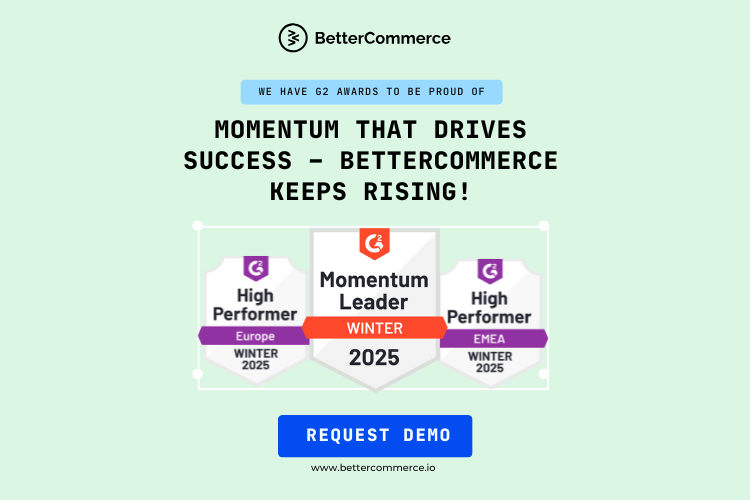 BetterCommerce

WE HAVE G2 AWARDS TO BE PROUD OF

MOMENTUM THAT DRIVES SUCCESS – BETTERCOMMERCE KEEPS RISING!

G2
High Performer
Europe
WINTER 2025

G2
Momentum Leader
WINTER
2025

G2
High Performer
EMEA
WINTER 2025

REQUEST DEMO

www.bettercommerce.io